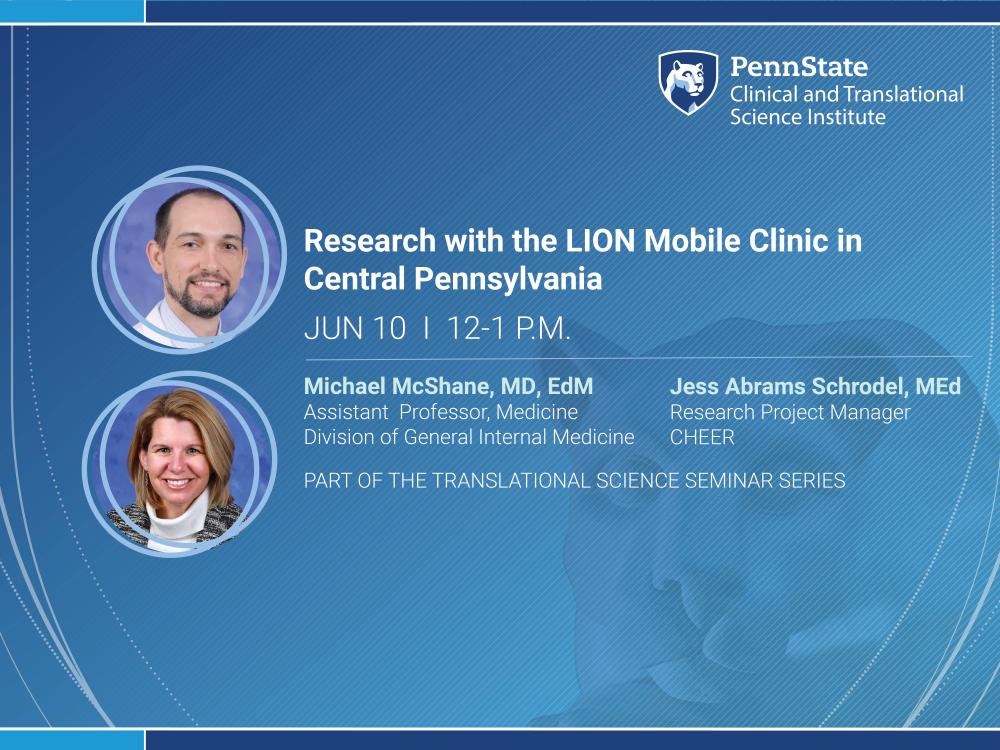 PennState
Clinical and Translational Science Institute

Research with the LION Mobile Clinic in Central Pennsylvania

JUN 10 I 12-1 P.M.

Michael McShane, MD, EdM
Assistant Professor, Medicine
Division of General Internal Medicine

Jess Abrams Schrodel, MEd
Research Project Manager
CHEER

PART OF THE TRANSLATIONAL SCIENCE SEMINAR SERIES